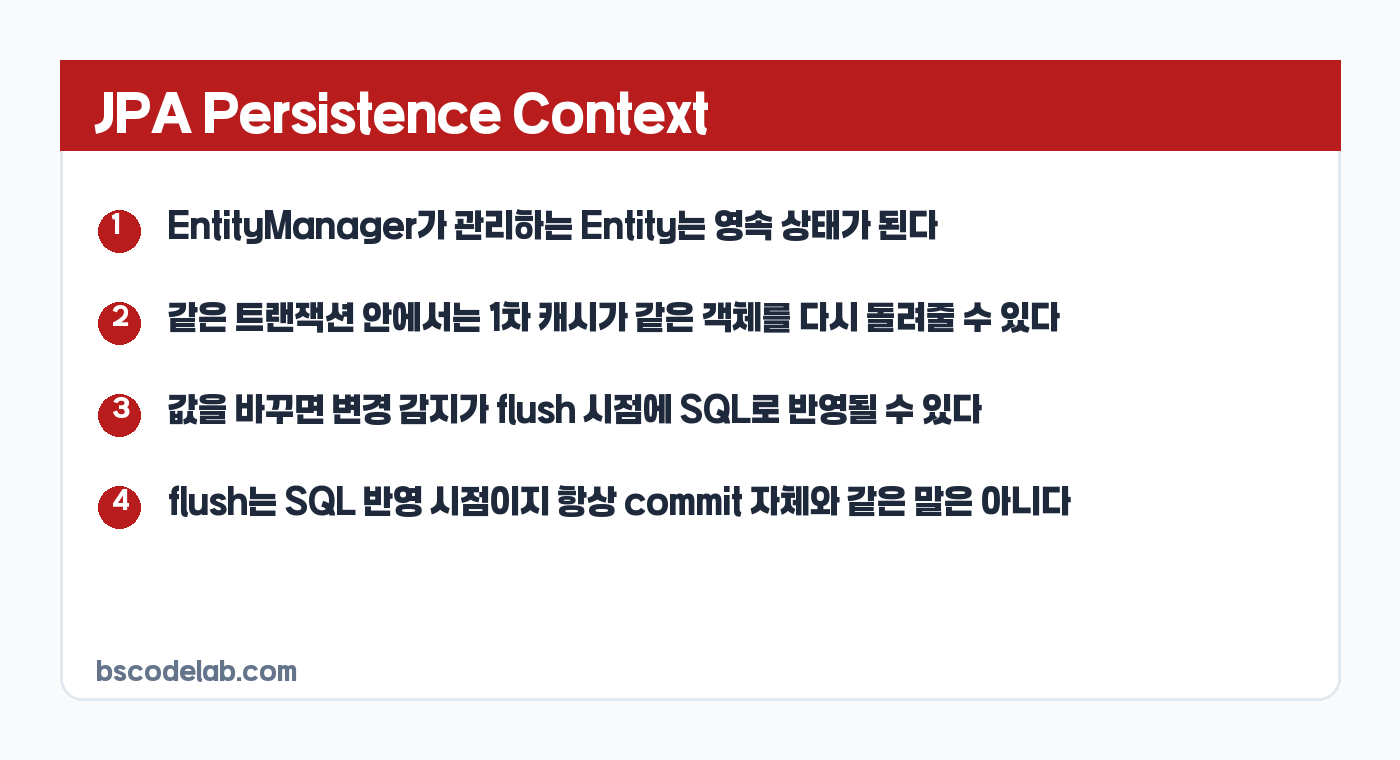 JPA Persistence Context

1 EntityManager가 관리하는 Entity는 영속 상태가 된다

2 같은 트랜잭션 안에서는 1차 캐시가 같은 객체를 다시 돌려줄 수 있다

3 값을 바꾸면 변경 감지가 flush 시점에 SQL로 반영될 수 있다

4 flush는 SQL 반영 시점이지 항상 commit 자체와 같은 말은 아니다

bscodelab.com